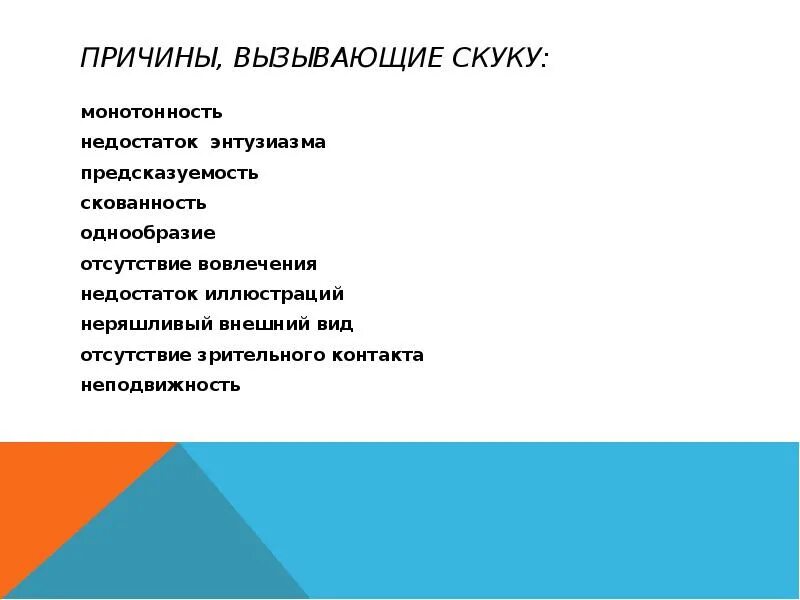 ПРИЧИНЫ, ВЫЗЫВАЮЩИЕ СКУКУ:

монотонность
недостаток энтузиазма
предсказуемость
скованность
однообразие
отсутствие вовлечения
недостаток иллюстраций
неряшливый внешний вид
отсутствие зрительного контакта
неподвижность